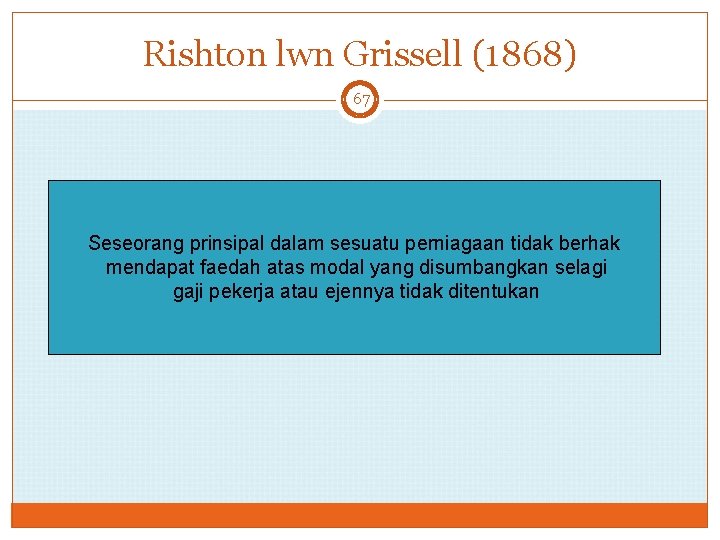 Rishton lwn Grissell (1868)

67

Seseorang prinsipal dalam sesuatu perniagaan tidak berhak mendapat faedah atas modal yang disumbangkan selagi gaji pekerja atau ejennya tidak ditentukan